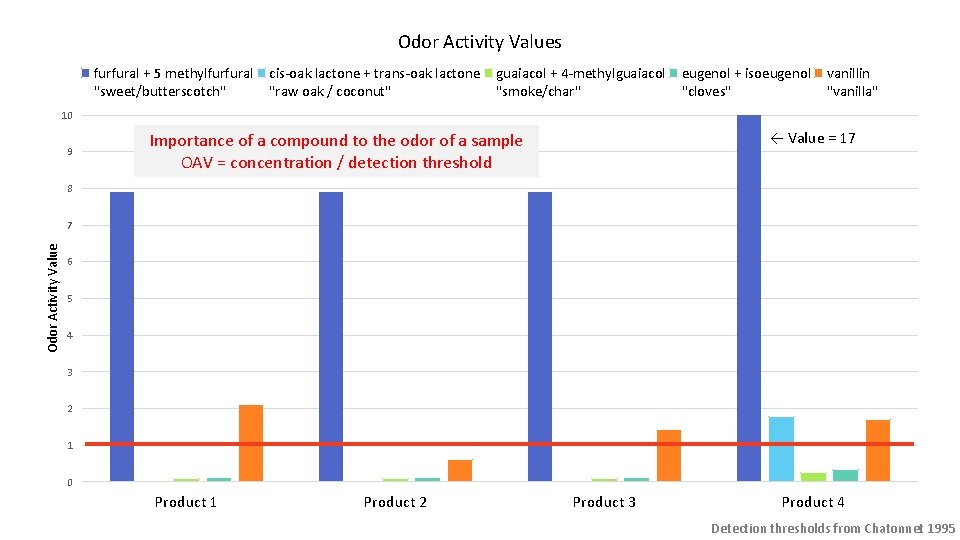 Odor Activity Values

furfural + 5 methylfurfural "sweet/butterscotch"
cis-oak lactone + trans-oak lactone "raw oak / coconut"
guaiacol + 4-methylguaiacol "smoke/char"
eugenol + isoeugenol "cloves"
vanillin "vanilla"

Importance of a compound to the odor of a sample
OAV = concentration / detection threshold

← Value = 17

Odor Activity Value

10
9
8
7
6
5
4
3
2
1
0

Product 1
Product 2
Product 3
Product 4

Detection thresholds from Chatonnet 1995